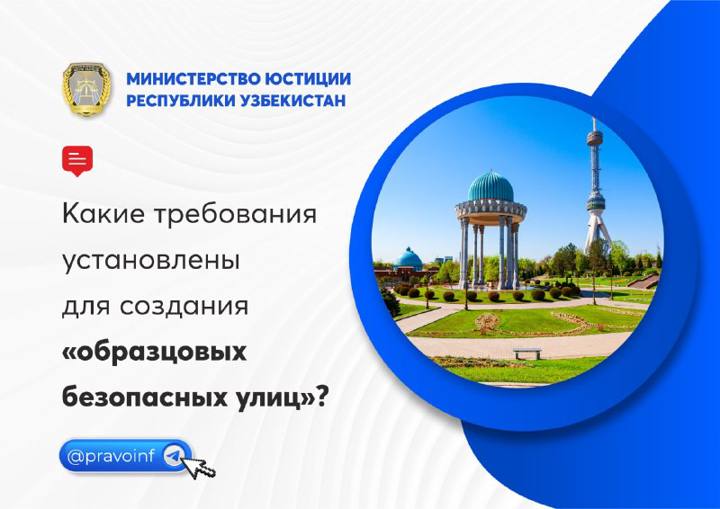 МИНИСТЕРСТВО ЮСТИЦИИ
РЕСПУБЛИКИ УЗБЕКИСТАН

Какие требования установлены для создания «образцовых безопасных улиц»?

@pravoinf